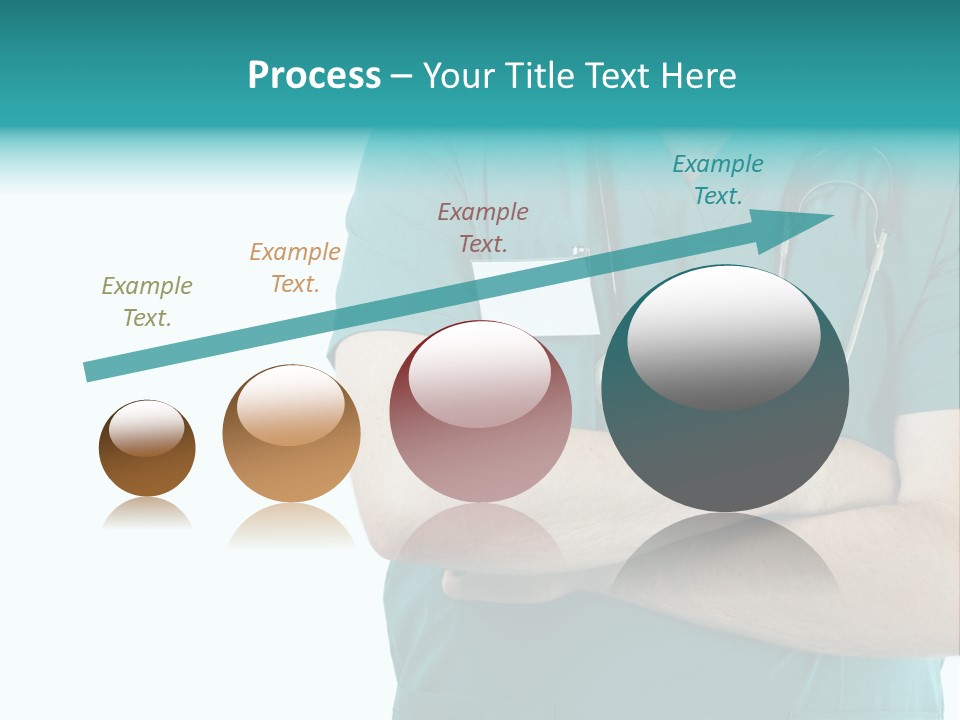 Process – Your Title Text Here

Example Text.

Example Text.

Example Text.

Example Text.